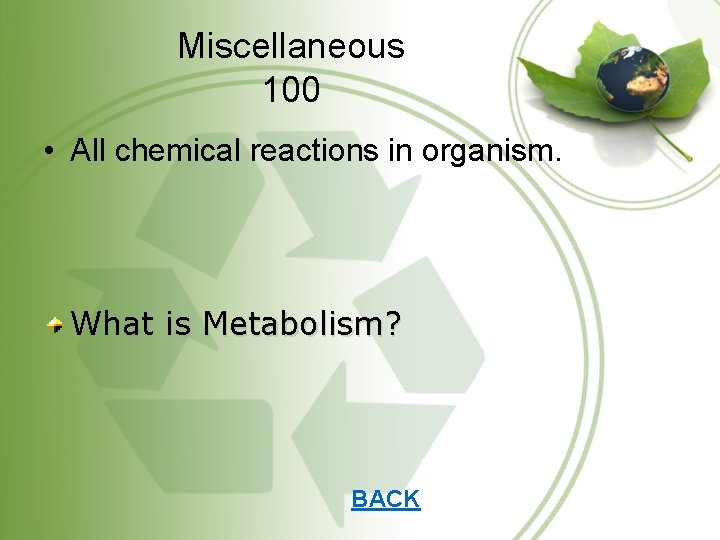 Miscellaneous
100

• All chemical reactions in organism.

What is Metabolism?

BACK